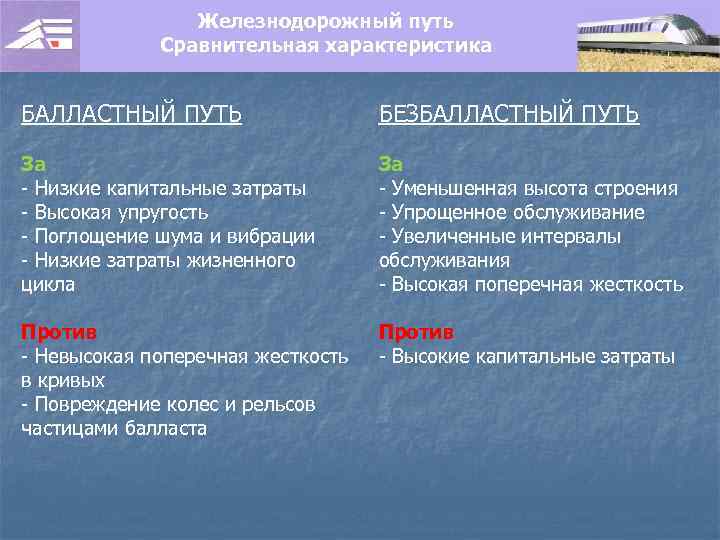 Железнодорожный путь
Сравнительная характеристика

БАЛЛАСТНЫЙ ПУТЬ

За
- Низкие капитальные затраты
- Высокая упругость
- Поглощение шума и вибрации
- Низкие затраты жизненного цикла

Против
- Невысокая поперечная жесткость в кривых
- Повреждение колес и рельсов частицами балласта

БЕЗБАЛЛАСТНЫЙ ПУТЬ

За
- Уменьшенная высота строения
- Упрощенное обслуживание
- Увеличенные интервалы обслуживания
- Высокая поперечная жесткость

Против
- Высокие капитальные затраты